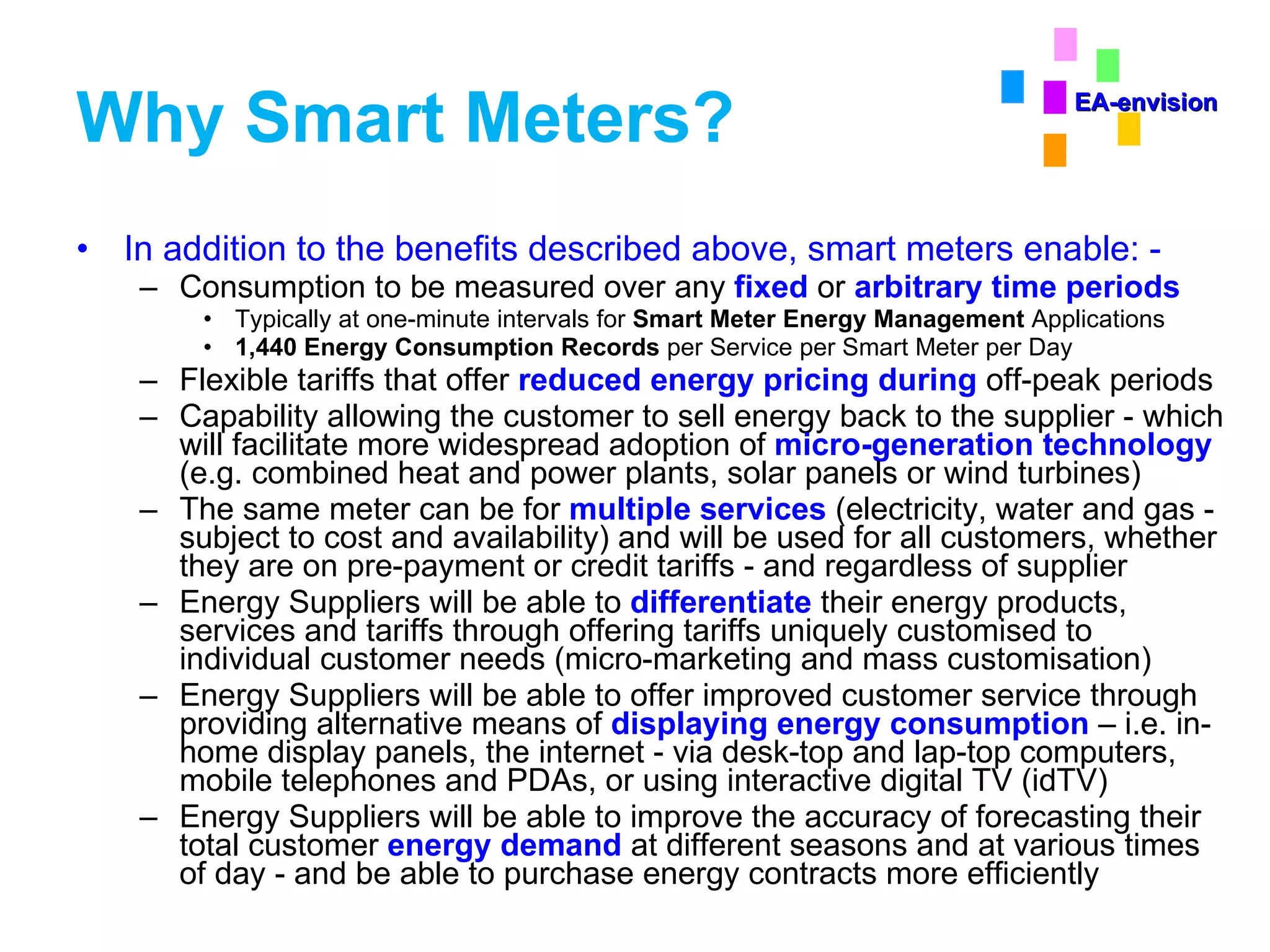 Why Smart Meters?

EA-envision

• In addition to the benefits described above, smart meters enable: -
– Consumption to be measured over any fixed or arbitrary time periods
• Typically at one-minute intervals for Smart Meter Energy Management Applications
• 1,440 Energy Consumption Records per Service per Smart Meter per Day
– Flexible tariffs that offer reduced energy pricing during off-peak periods
– Capability allowing the customer to sell energy back to the supplier - which will facilitate more widespread adoption of micro-generation technology (e.g. combined heat and power plants, solar panels or wind turbines)
– The same meter can be for multiple services (electricity, water and gas - subject to cost and availability) and will be used for all customers, whether they are on pre-payment or credit tariffs - and regardless of supplier
– Energy Suppliers will be able to differentiate their energy products, services and tariffs through offering tariffs uniquely customised to individual customer needs (micro-marketing and mass customisation)
– Energy Suppliers will be able to offer improved customer service through providing alternative means of displaying energy consumption – i.e. in-home display panels, the internet - via desk-top and lap-top computers, mobile telephones and PDAs, or using interactive digital TV (idTV)
– Energy Suppliers will be able to improve the accuracy of forecasting their total customer energy demand at different seasons and at various times of day - and be able to purchase energy contracts more efficiently